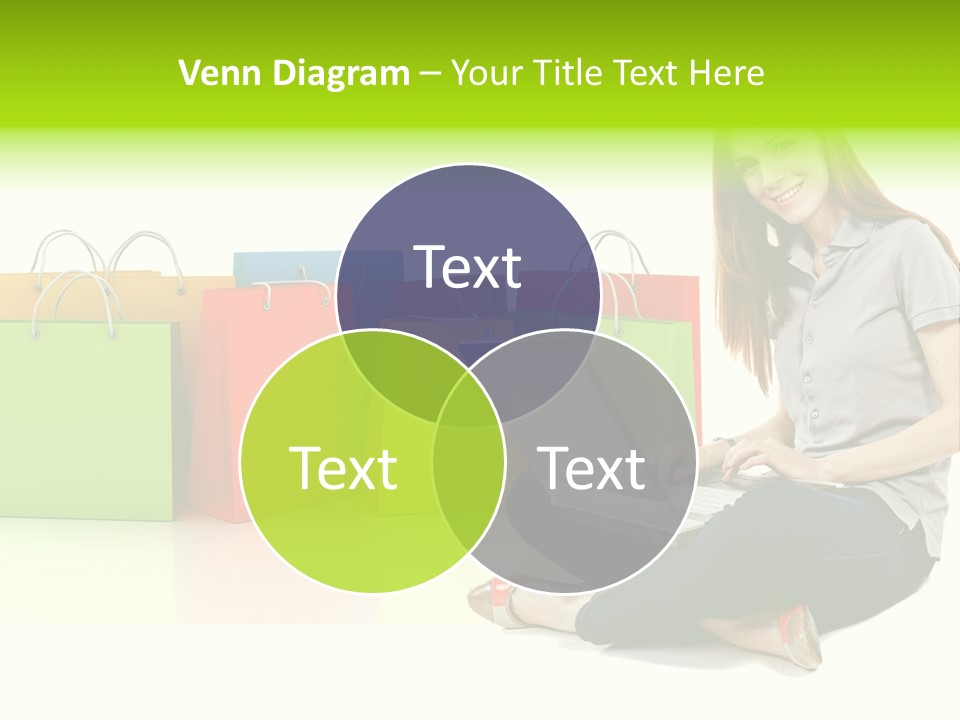 Venn Diagram – Your Title Text Here

Text

Text

Text